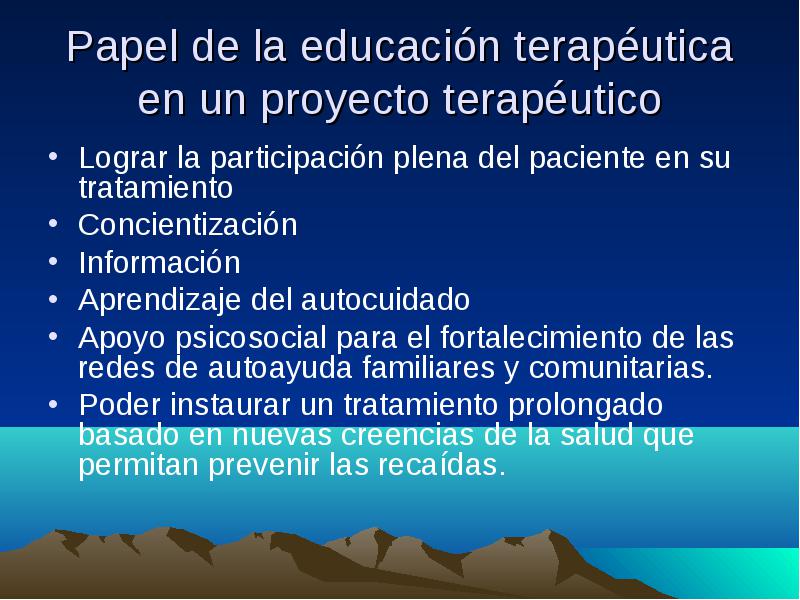 Papel de la educación terapéutica en un proyecto terapéutico

• Lograr la participación plena del paciente en su tratamiento
• Concientización
• Información
• Aprendizaje del autocuidado
• Apoyo psicosocial para el fortalecimiento de las redes de autoayuda familiares y comunitarias.
• Poder instaurar un tratamiento prolongado basado en nuevas creencias de la salud que permitan prevenir las recaídas.